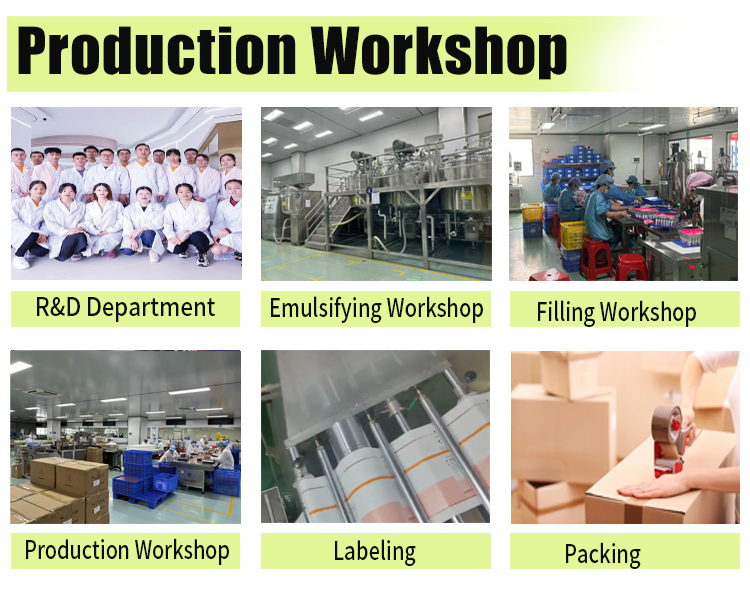 Production Workshop

R&D Department

Emulsifying Workshop

Filling Workshop

Production Workshop

Labeling

Packing